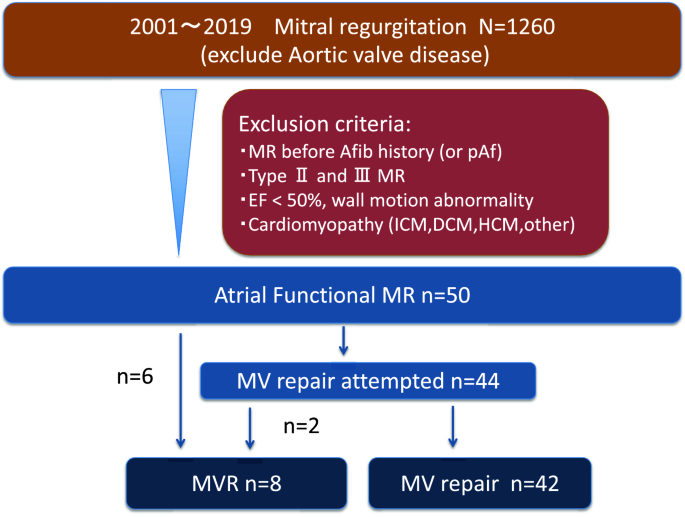 2001～2019　Mitral regurgitation N=1260
(exclude Aortic valve disease)

Exclusion criteria:
・MR before Afib history (or pAf)
・Type Ⅱ and Ⅲ MR
・EF < 50%, wall motion abnormality
・Cardiomyopathy (ICM,DCM,HCM,other)

Atrial Functional MR n=50

n=6

MV repair attempted n=44

n=2

MVR n=8

MV repair n=42